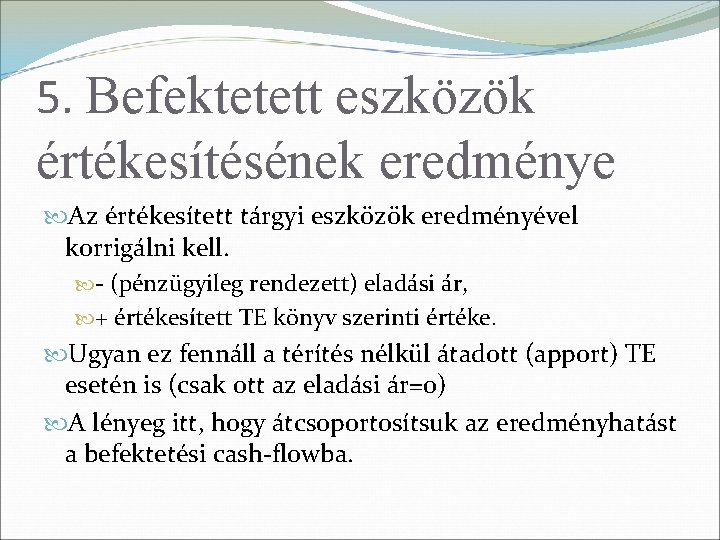 5. Befektetett eszközök értékesítésének eredménye

Az értékesített tárgyi eszközök eredményével korrigálni kell.

- (pénzügyileg rendezett) eladási ár,

+ értékesített TE könyv szerinti értéke.

Ugyan ez fennáll a térítés nélkül átadott (apport) TE esetén is (csak ott az eladási ár=0)

A lényeg itt, hogy átcsoportosítsuk az eredményhatást a befektetési cash-flowba.